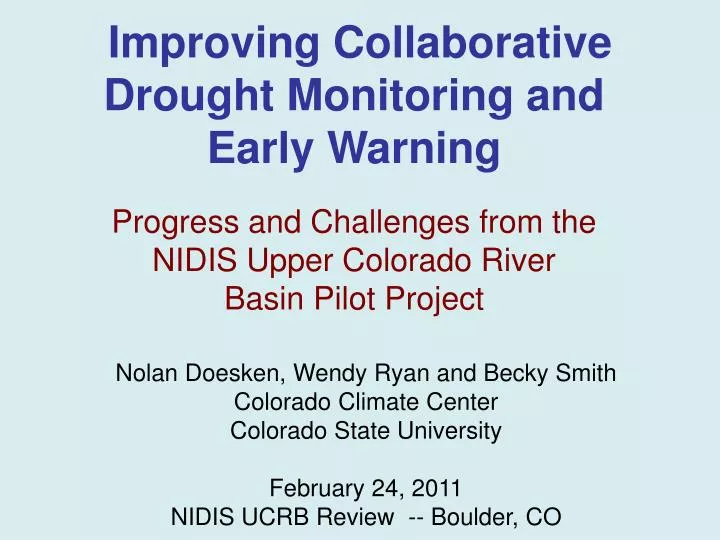 Improving Collaborative Drought Monitoring and Early Warning

Progress and Challenges from the NIDIS Upper Colorado River Basin Pilot Project

Nolan Doesken, Wendy Ryan and Becky Smith
Colorado Climate Center
Colorado State University

February 24, 2011
NIDIS UCRB Review -- Boulder, CO